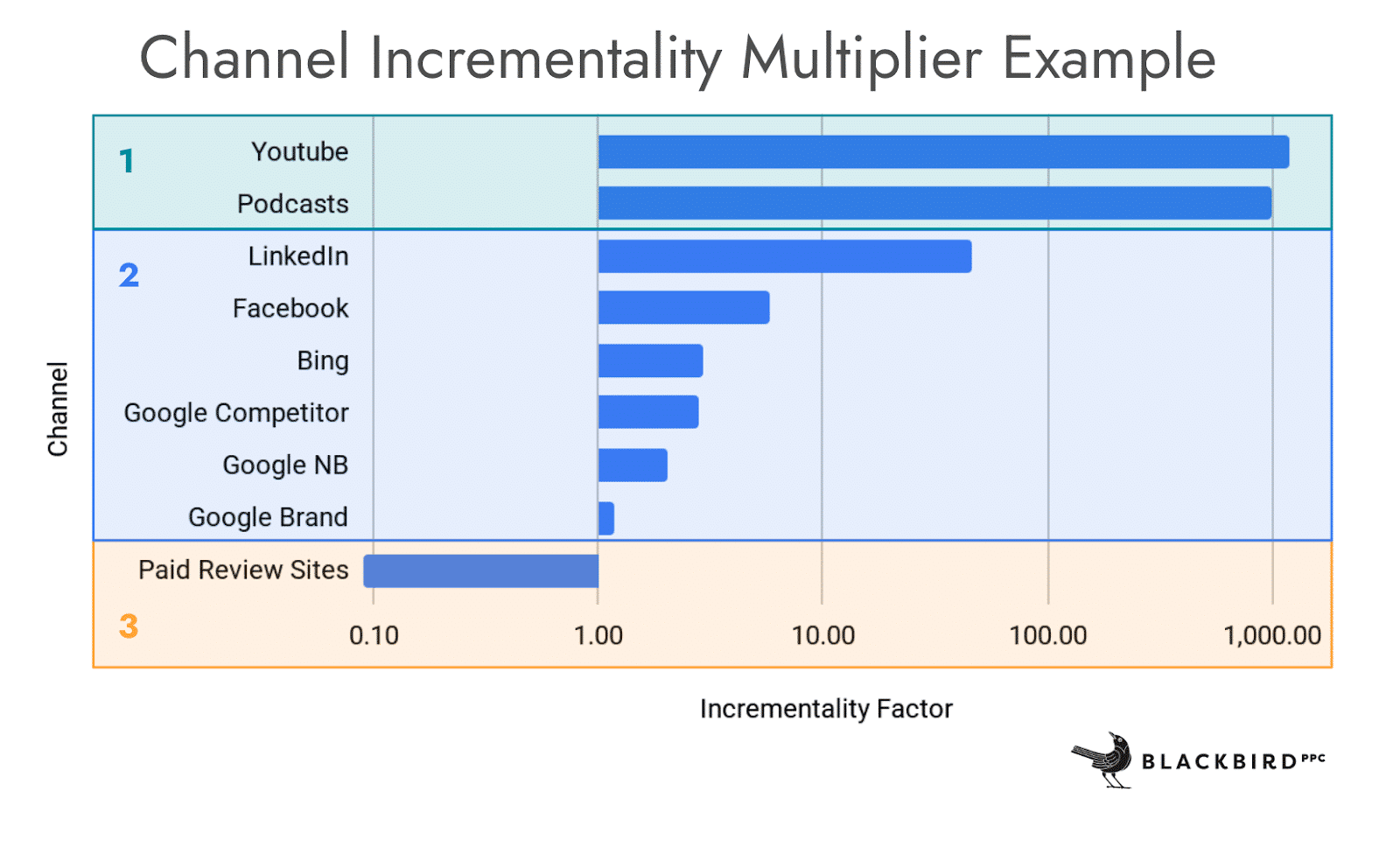 Channel Incrementality Multiplier Example

Channel

1

Youtube

Podcasts

2

LinkedIn

Facebook

Bing

Google Competitor

Google NB

Google Brand

Paid Review Sites

3

0.10

1.00

10.00

100.00

1,000.00

Incrementality Factor

BLACKBIRD PPC